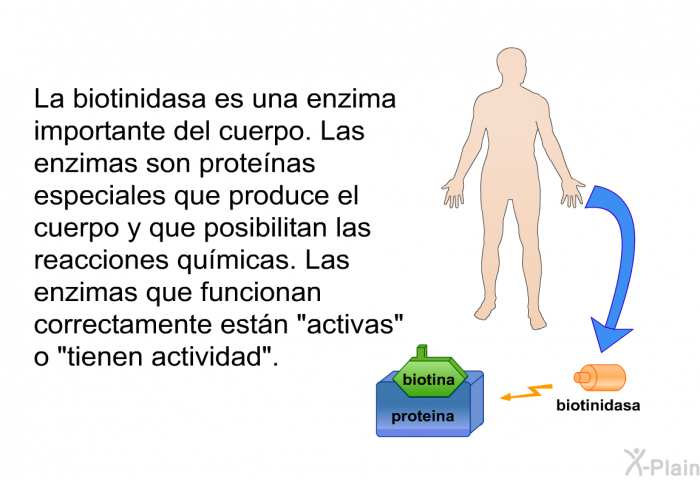 La biotinidasa es una enzima importante del cuerpo. Las enzimas son proteínas especiales que produce el cuerpo y que posibilitan las reacciones químicas. Las enzimas que funcionan correctamente están "activas" o "tienen actividad".

biotina
proteina
biotinidasa

X-Plain